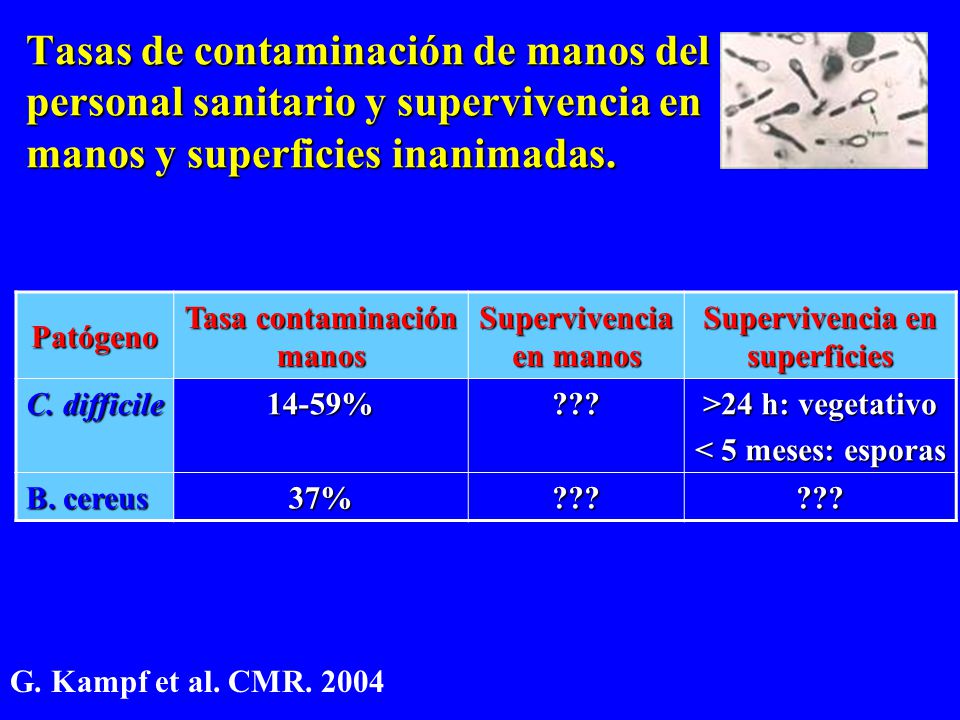 Tasas de contaminación de manos del personal sanitario y supervivencia en manos y superficies inanimadas.

| Patógeno | Tasa contaminación manos | Supervivencia en manos | Supervivencia en superficies |
|---|---|---|---|
| C. difficile | 14-59% | ??? | >24 h: vegetativo < 5 meses: esporas |
| B. cereus | 37% | ??? | ??? |

G. Kampf et al. CMR. 2004